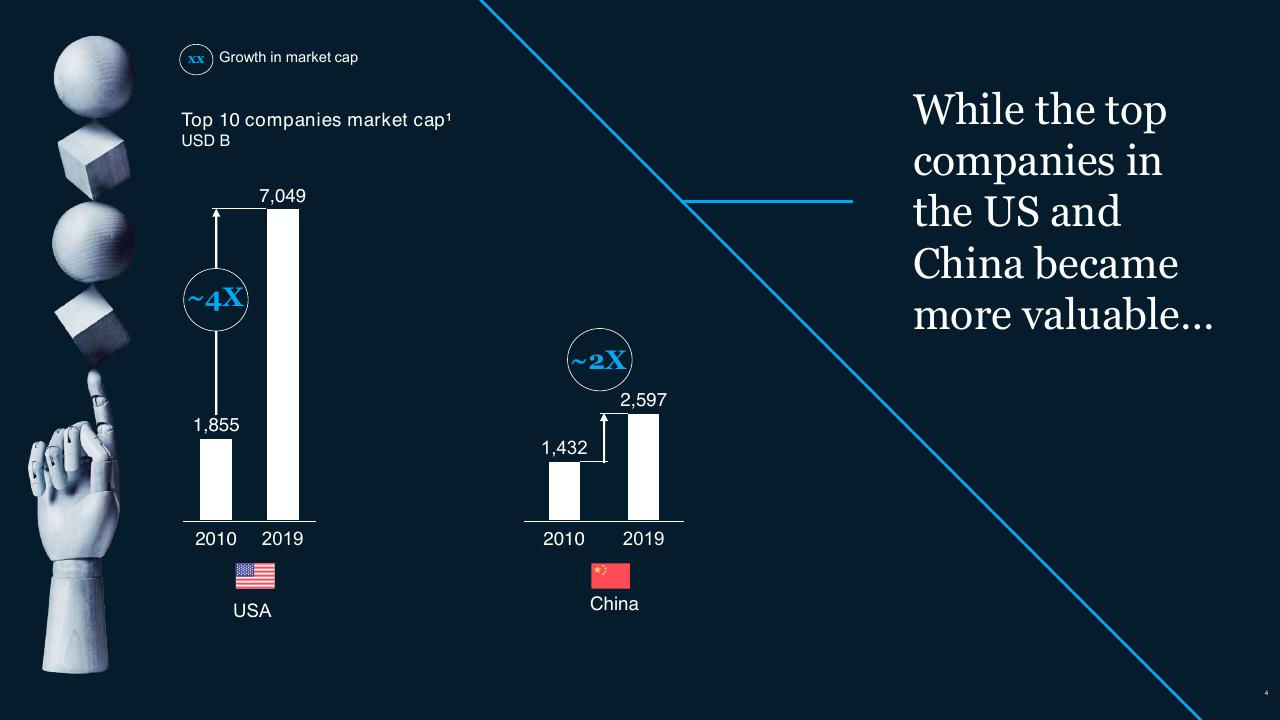 xx Growth in market cap

Top 10 companies market cap¹
USD B

7,049

~4X

1,855

2010 2019

USA

~2X

2,597

1,432

2010 2019

China

While the top companies in the US and China became more valuable…

4